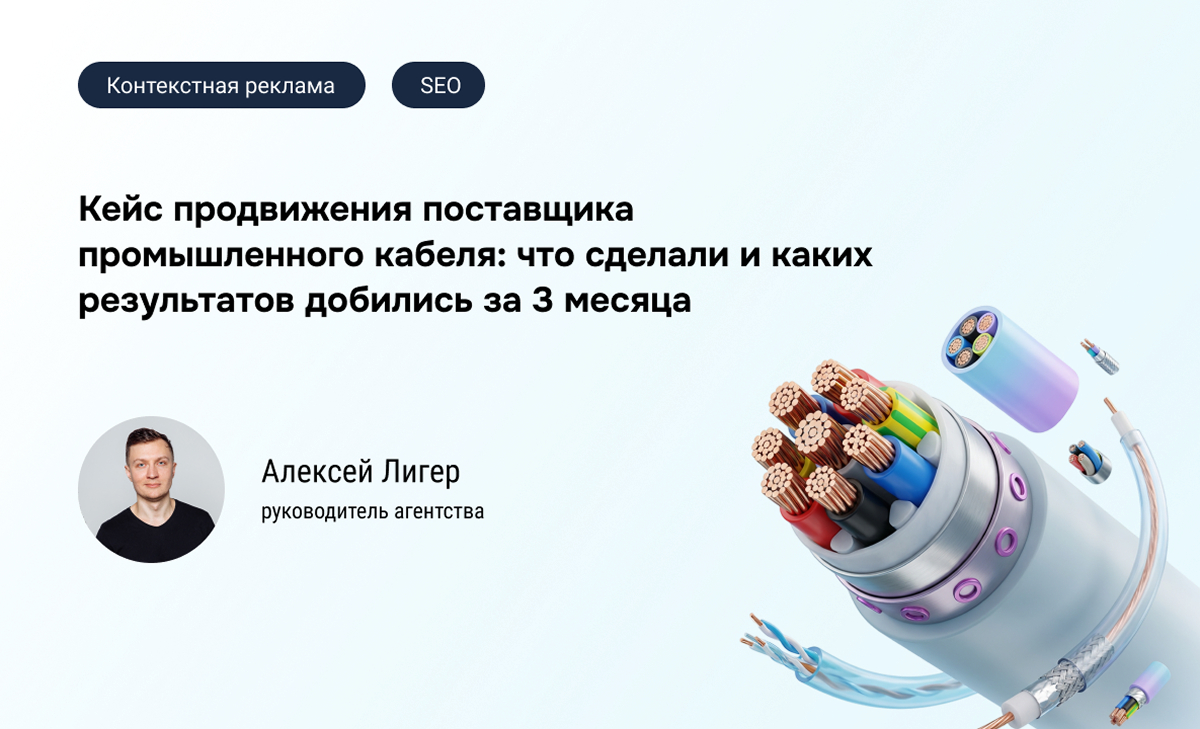 Контекстная реклама

SEO

Кейс продвижения поставщика промышленного кабеля: что сделали и каких результатов добились за 3 месяца

Алексей Лигер

руководитель агентства